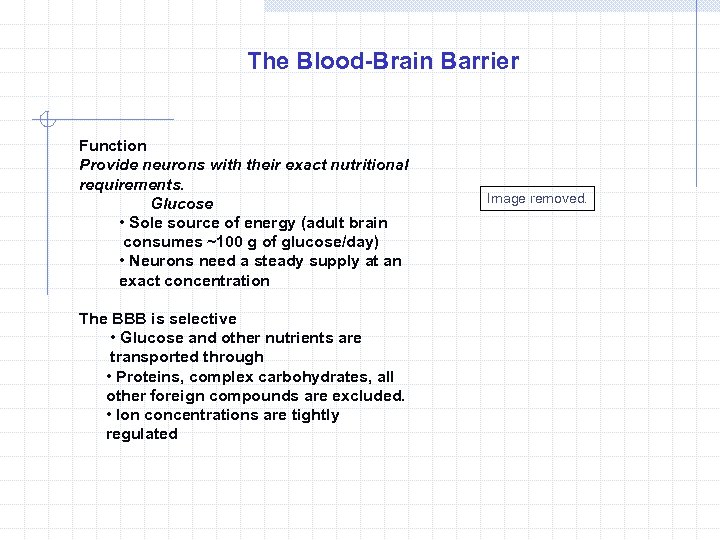 The Blood-Brain Barrier

Function
Provide neurons with their exact nutritional requirements.
Glucose
• Sole source of energy (adult brain consumes ~100 g of glucose/day)
• Neurons need a steady supply at an exact concentration

The BBB is selective
• Glucose and other nutrients are transported through
• Proteins, complex carbohydrates, all other foreign compounds are excluded.
• Ion concentrations are tightly regulated

Image removed.